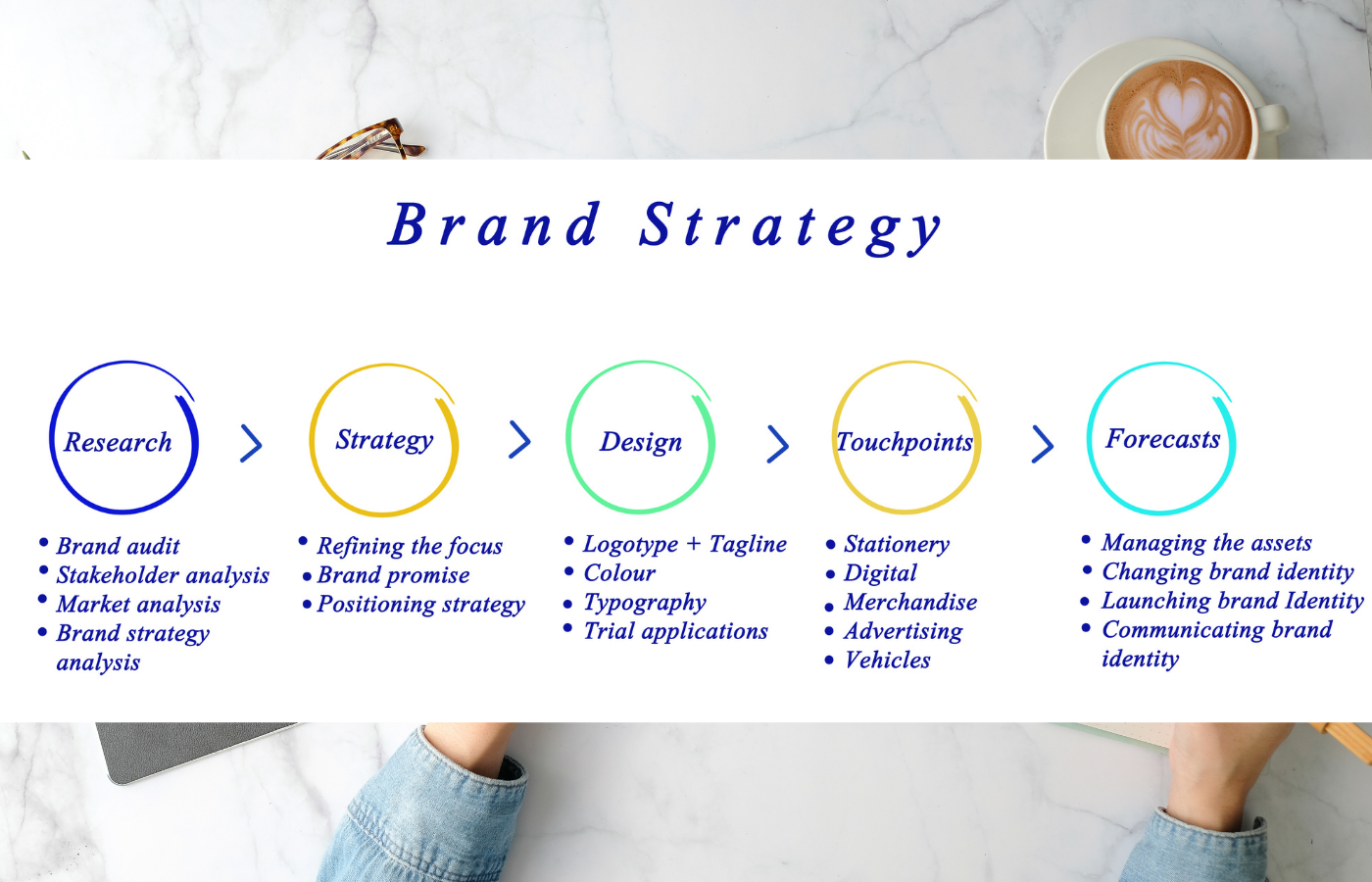 Brand Strategy

Research
- Brand audit
- Stakeholder analysis
- Market analysis
- Brand strategy analysis

Strategy
- Refining the focus
- Brand promise
- Positioning strategy

Design
- Logotype + Tagline
- Colour
- Typography
- Trial applications

Touchpoints
- Stationery
- Digital
- Merchandise
- Advertising
- Vehicles

Forecasts
- Managing the assets
- Changing brand identity
- Launching brand Identity
- Communicating brand identity